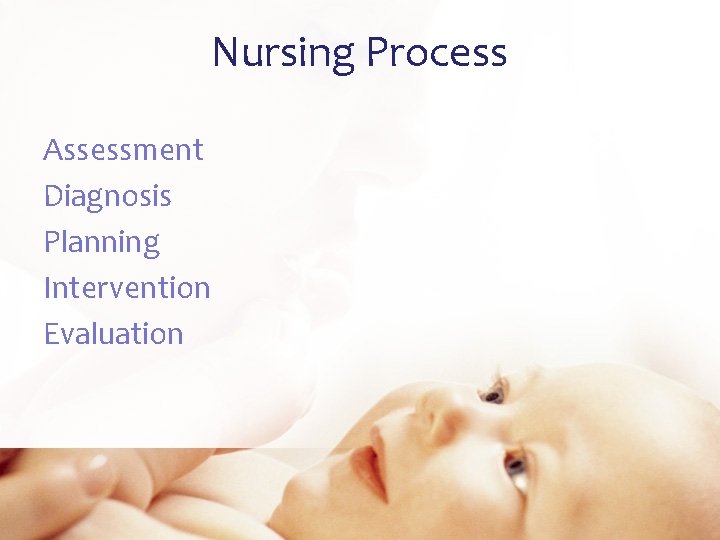 Nursing Process

Assessment
Diagnosis
Planning
Intervention
Evaluation